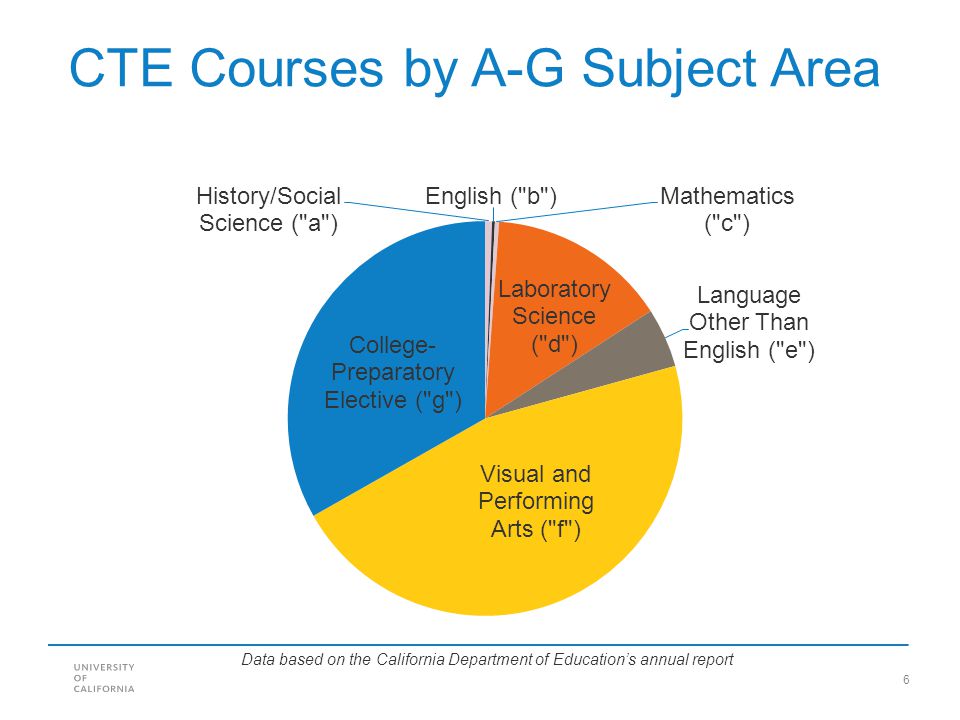 CTE Courses by A-G Subject Area

History/Social Science ("a")

English ("b")

Mathematics ("c")

Laboratory Science ("d")

Language Other Than English ("e")

College-Preparatory Elective ("g")

Visual and Performing Arts ("f")

Data based on the California Department of Education's annual report

UNIVERSITY OF CALIFORNIA

6